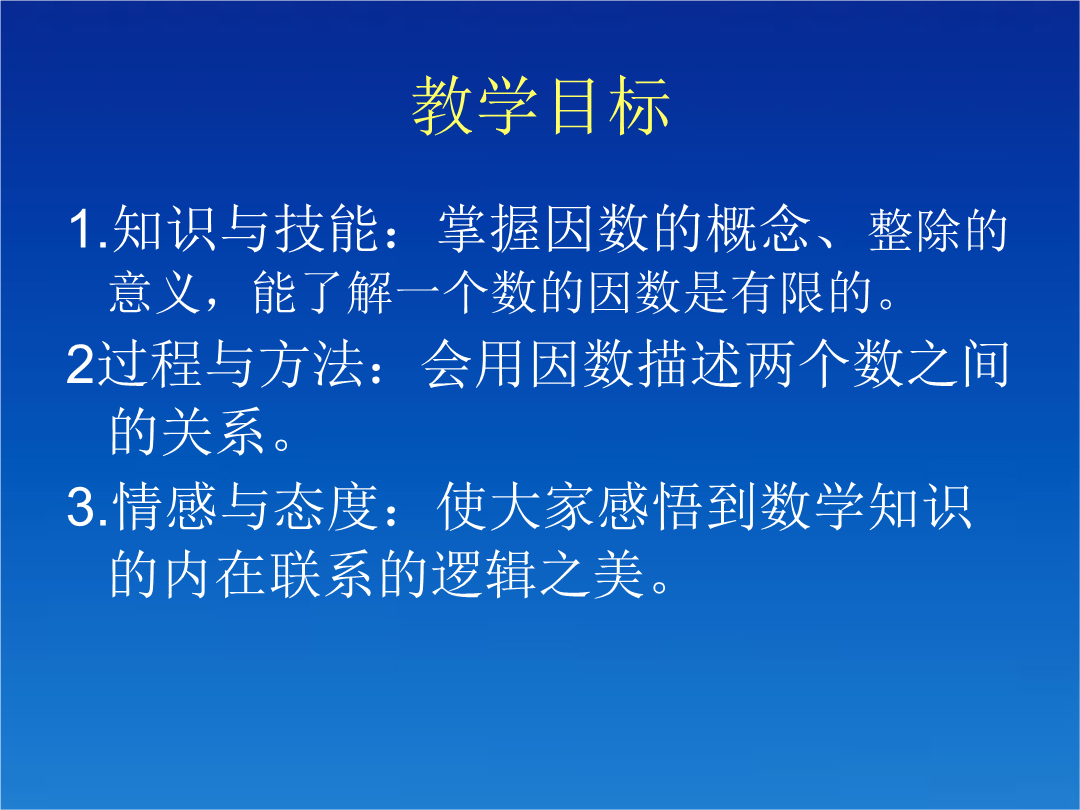 教学目标

1.知识与技能：掌握因数的概念、整除的意义，能了解一个数的因数是有限的。

2过程与方法：会用因数描述两个数之间的关系。

3.情感与态度：使大家感悟到数学知识的内在联系的逻辑之美。